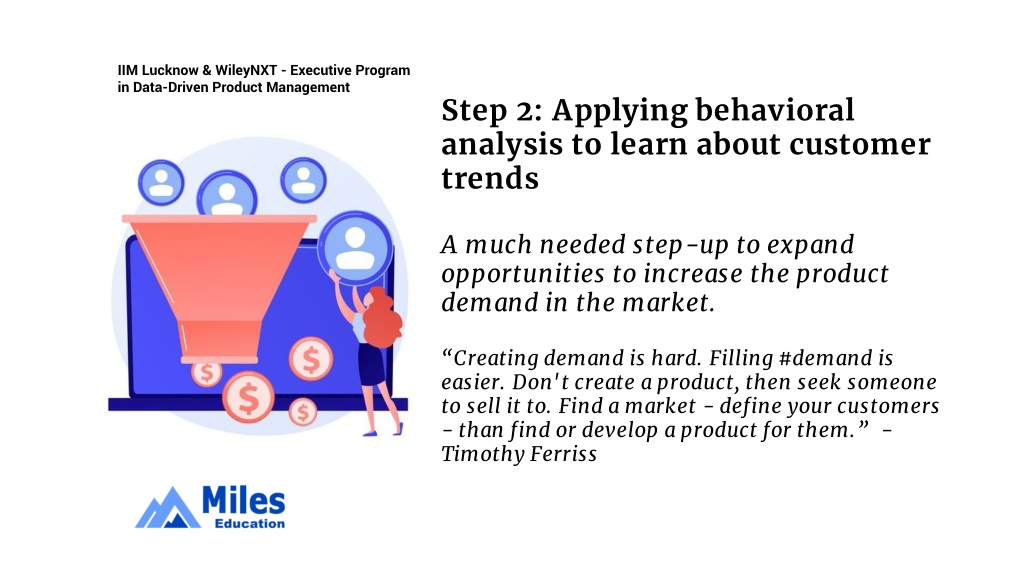 IIM Lucknow & WileyNXT - Executive Program in Data-Driven Product Management

Step 2: Applying behavioral analysis to learn about customer trends

A much needed step-up to expand opportunities to increase the product demand in the market.

“Creating demand is hard. Filling #demand is easier. Don't create a product, then seek someone to sell it to. Find a market - define your customers - than find or develop a product for them.” - Timothy Ferriss

$

$

$

$

Miles
Education